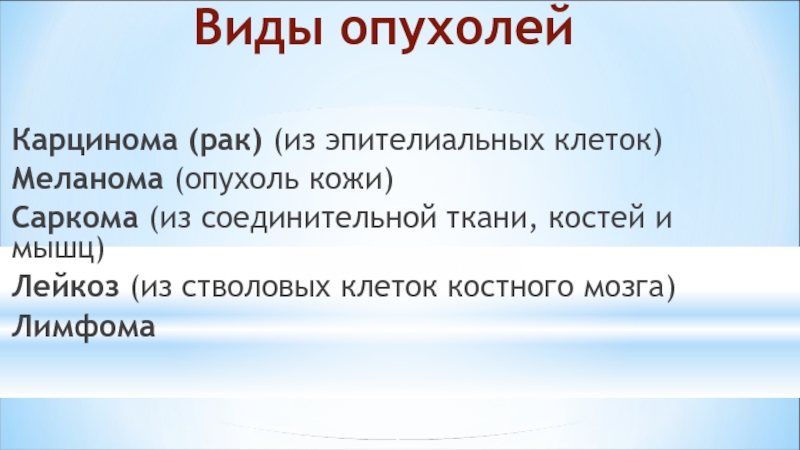 Виды опухолей

Карцинома (рак) (из эпителиальных клеток)
Меланома (опухоль кожи)
Саркома (из соединительной ткани, костей и мышц)
Лейкоз (из стволовых клеток костного мозга)
Лимфома